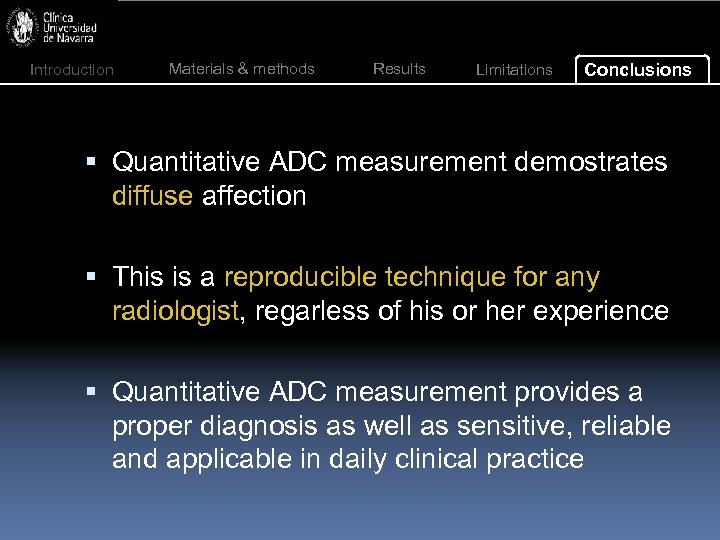 Clínica Universidad de Navarra

Introduction Materials & methods Results Limitations Conclusions

▪ Quantitative ADC measurement demostrates diffuse affection

▪ This is a reproducible technique for any radiologist, regarless of his or her experience

▪ Quantitative ADC measurement provides a proper diagnosis as well as sensitive, reliable and applicable in daily clinical practice